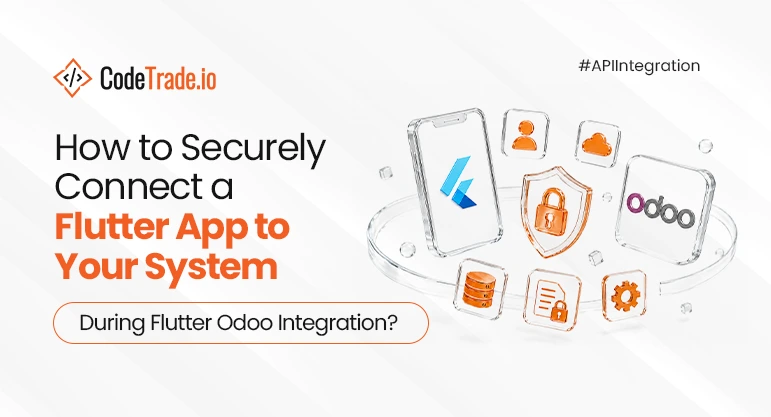 CodeTrade.io

#APIIntegration

How to Securely Connect a Flutter App to Your System

During Flutter Odoo Integration?

odoo